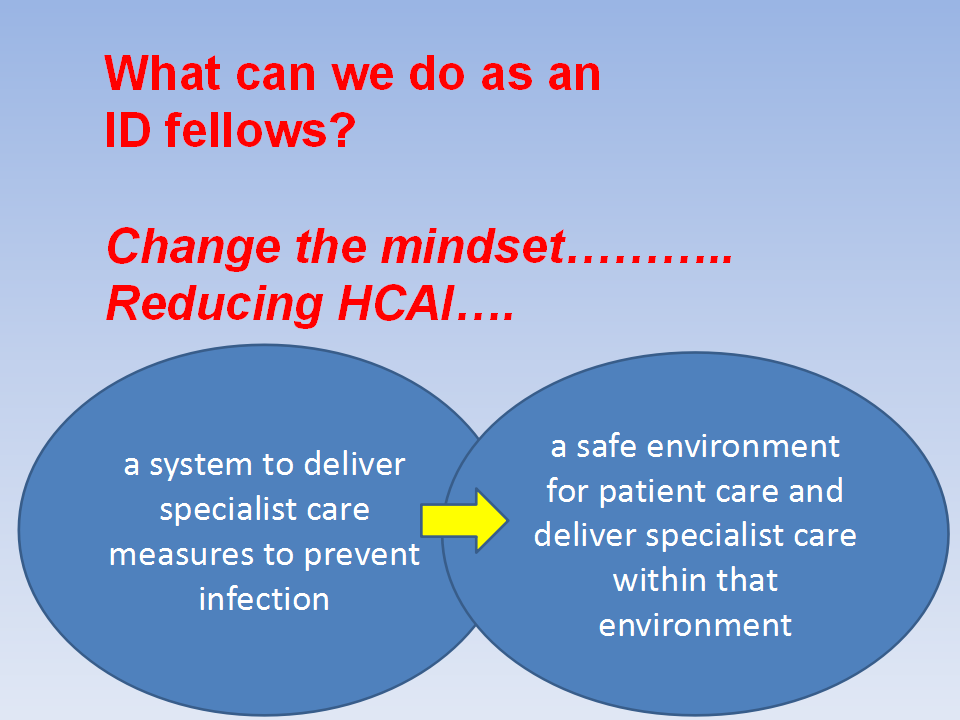 What can we do as an ID fellows?

Change the mindset………..
Reducing HCAI….

a system to deliver specialist care measures to prevent infection

a safe environment for patient care and deliver specialist care within that environment